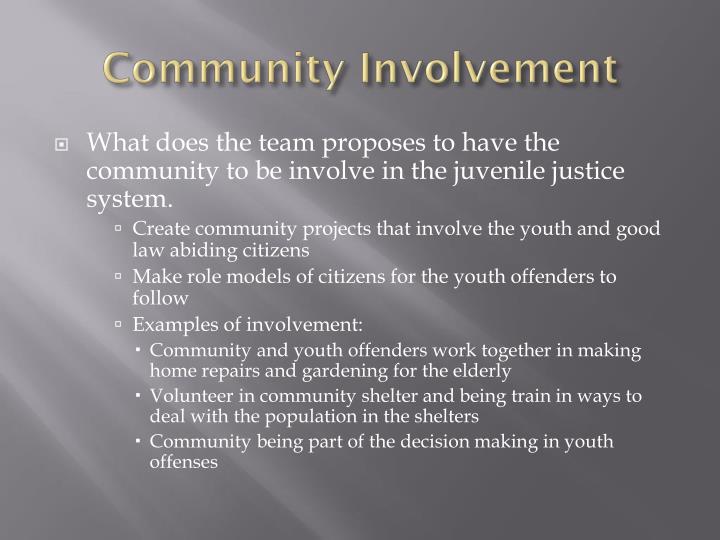 Community Involvement

What does the team proposes to have the community to be involve in the juvenile justice system.

Create community projects that involve the youth and good law abiding citizens

Make role models of citizens for the youth offenders to follow

Examples of involvement:

Community and youth offenders work together in making home repairs and gardening for the elderly

Volunteer in community shelter and being train in ways to deal with the population in the shelters

Community being part of the decision making in youth offenses